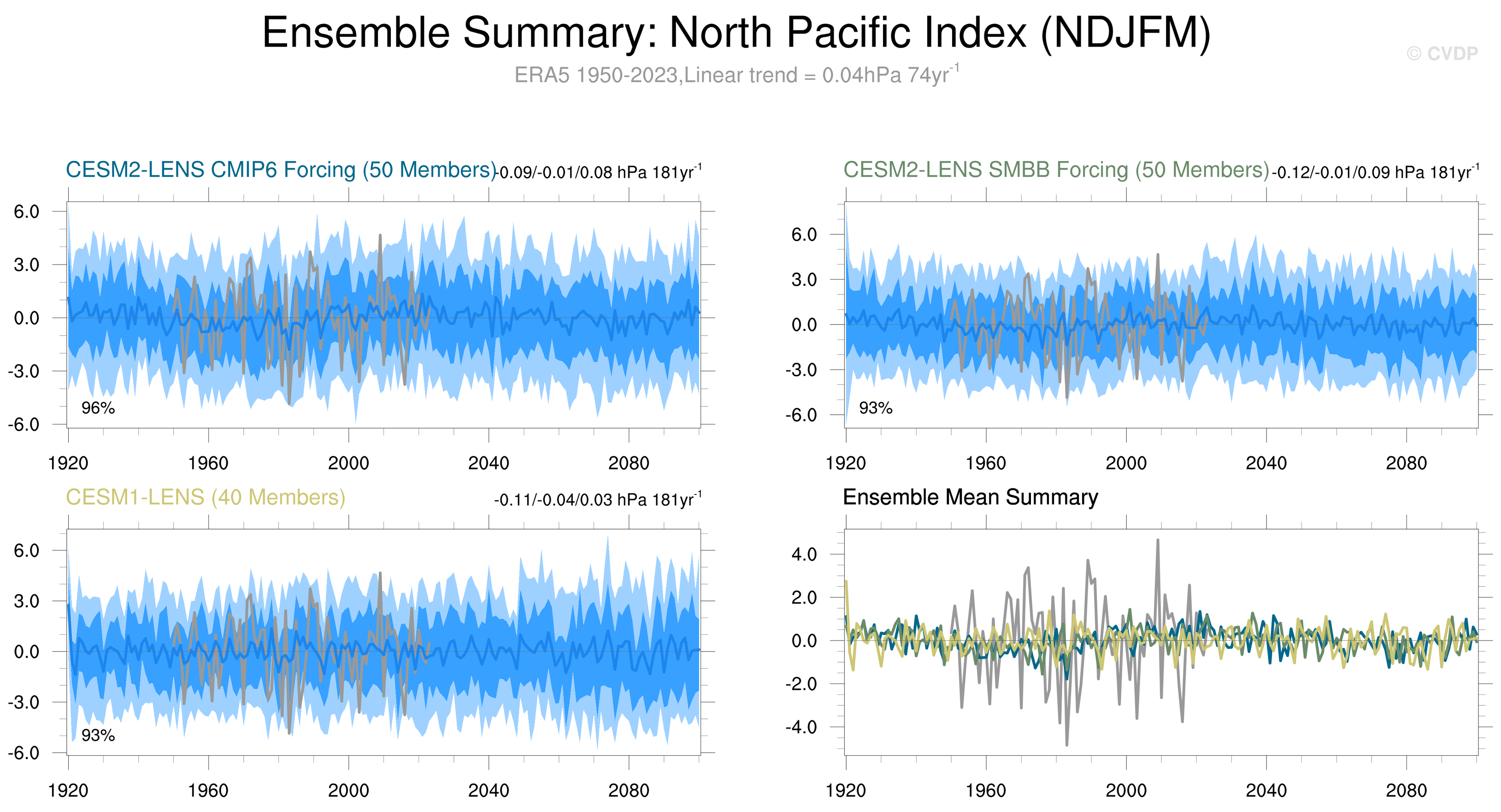 Ensemble Summary: North Pacific Index (NDJFM)

© CVDP

ERA5 1950-2023,Linear trend = 0.04hPa 74yr$^{-1}$

CESM2-LENS CMIP6 Forcing (50 Members) -0.09/-0.01/0.08 hPa 181yr$^{-1}$

6.0
3.0
0.0
-3.0
-6.0

96%

1920 1960 2000 2040 2080

CESM2-LENS SMBB Forcing (50 Members) -0.12/-0.01/0.09 hPa 181yr$^{-1}$

6.0
3.0
0.0
-3.0
-6.0

93%

1920 1960 2000 2040 2080

CESM1-LENS (40 Members) -0.11/-0.04/0.03 hPa 181yr$^{-1}$

6.0
3.0
0.0
-3.0
-6.0

93%

1920 1960 2000 2040 2080

Ensemble Mean Summary

4.0
2.0
0.0
-2.0
-4.0

1920 1960 2000 2040 2080